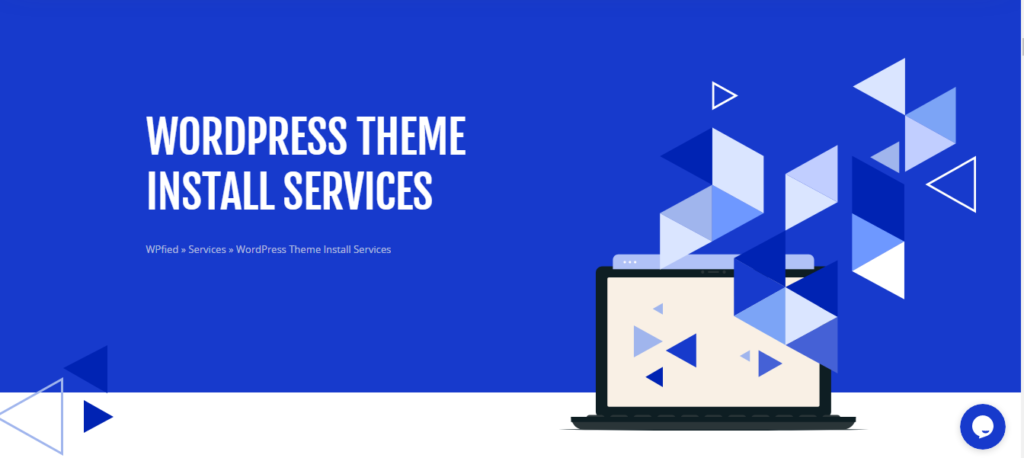 WORDPRESS THEME INSTALL SERVICES

WPfied » Services » WordPress Theme Install Services